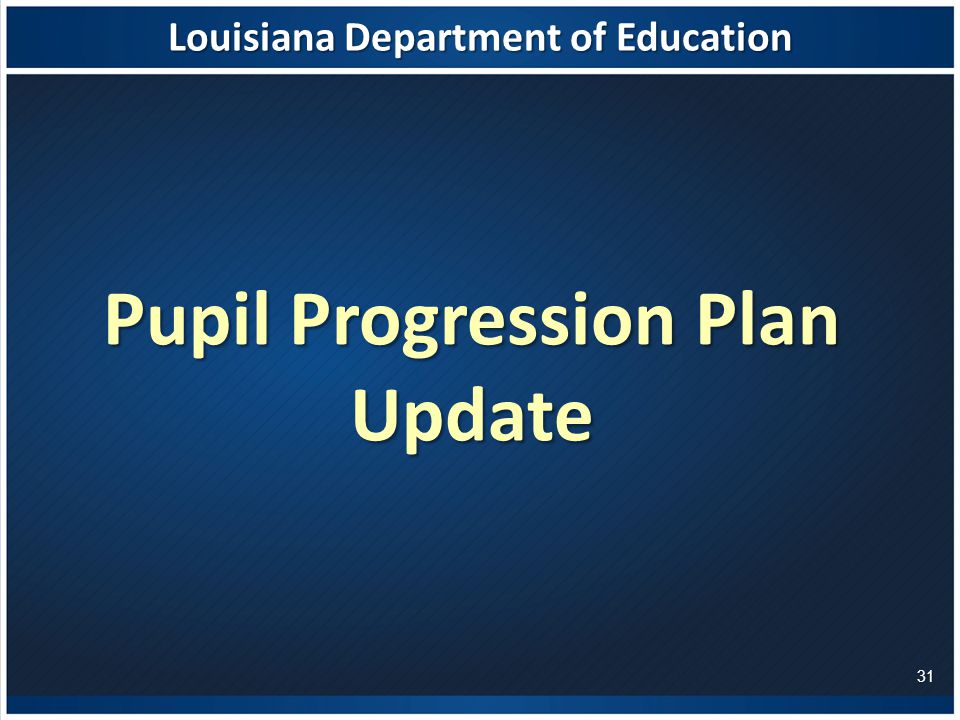 Louisiana Department of Education

Pupil Progression Plan Update

31